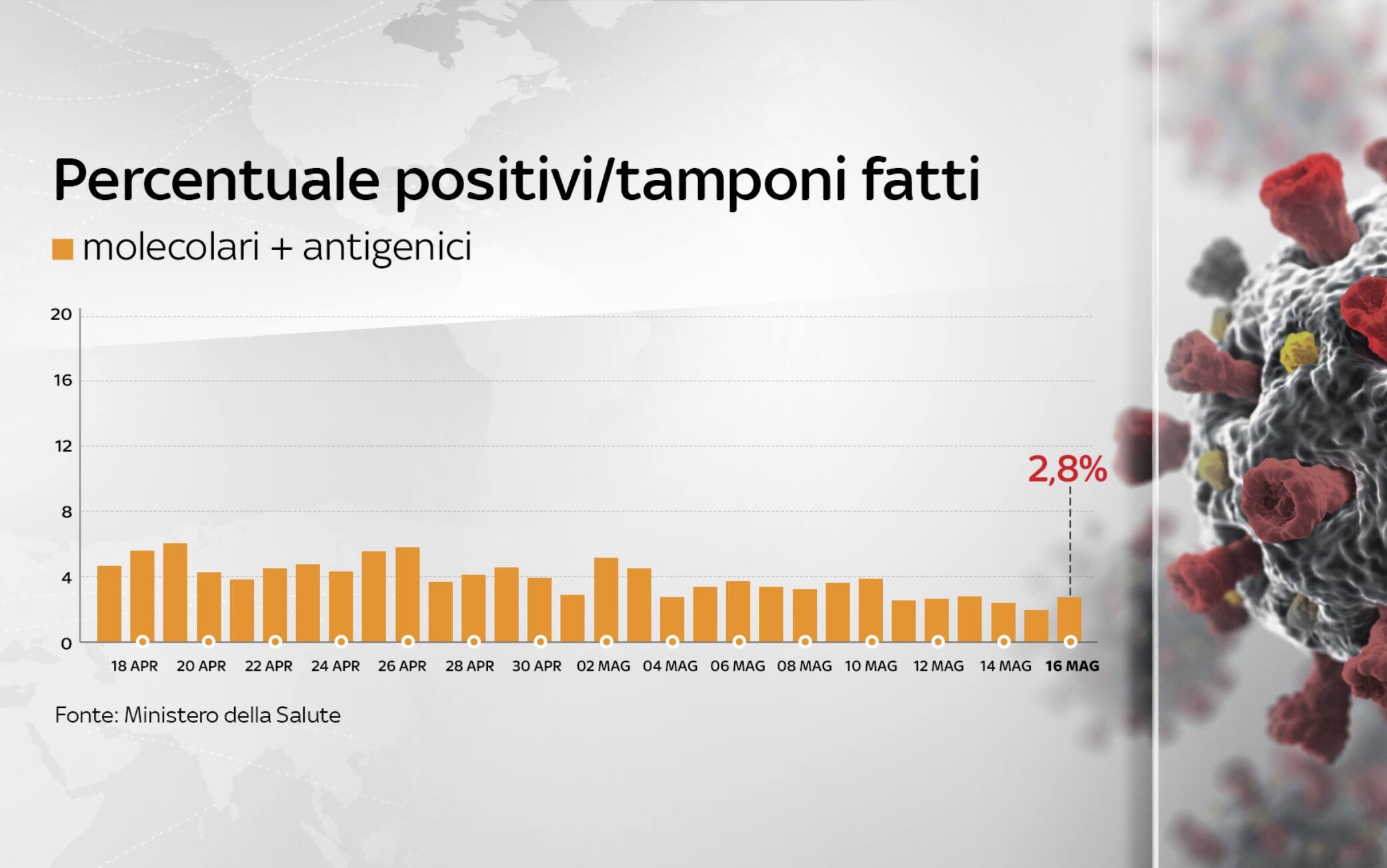 Percentuale positivi/tamponi fatti

molecolari + antigenici

20
16
12
8
4
0

2,8%

18 APR
20 APR
22 APR
24 APR
26 APR
28 APR
30 APR
02 MAG
04 MAG
06 MAG
08 MAG
10 MAG
12 MAG
14 MAG
16 MAG

Fonte: Ministero della Salute